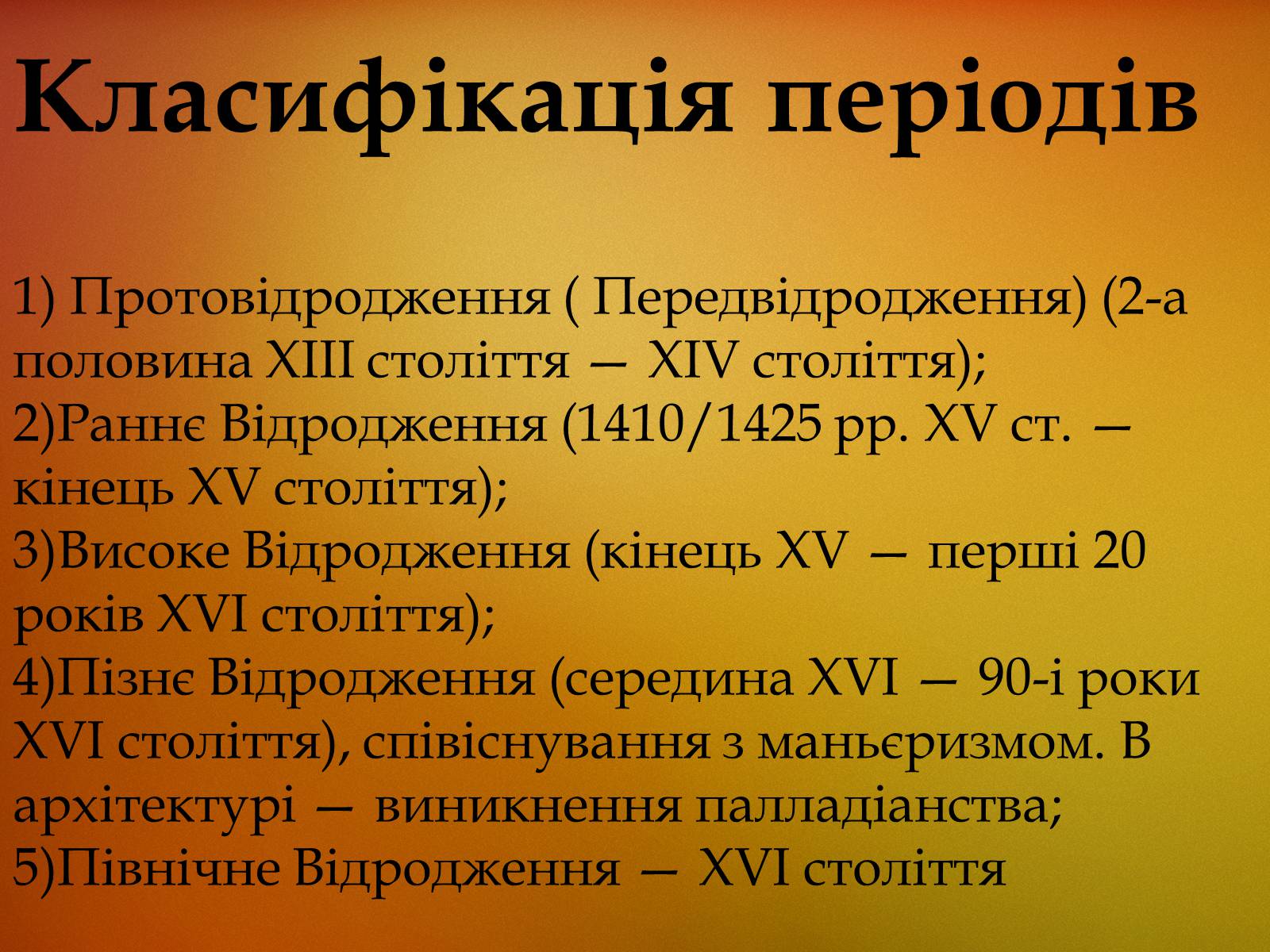 Класифікація періодів

1) Протовідродження ( Передвідродження) (2-а половина XIII століття — XIV століття);
2)Раннє Відродження (1410/1425 рр. XV ст. — кінець XV століття);
3)Високе Відродження (кінець XV — перші 20 років XVI століття);
4)Пізнє Відродження (середина XVI — 90-і роки XVI століття), співіснування з маньєризмом. В архітектурі — виникнення палладіанства;
5)Північне Відродження — XVI століття